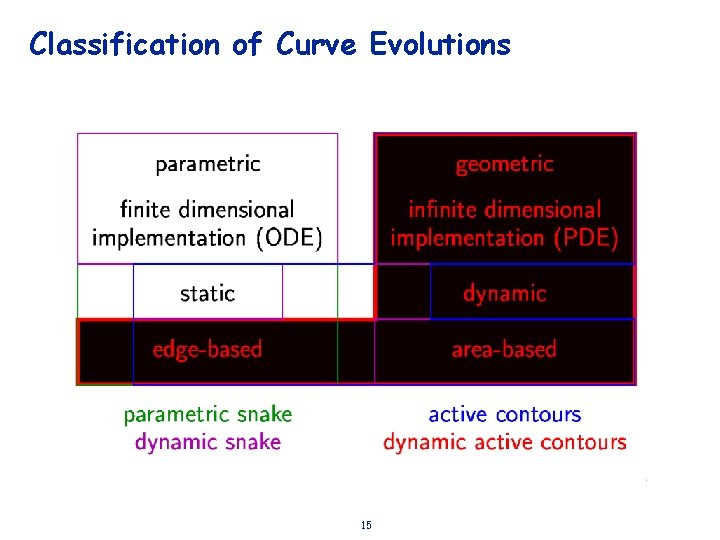 Classification of Curve Evolutions

parametric

finite dimensional implementation (ODE)

geometric

infinite dimensional implementation (PDE)

static

dynamic

edge-based

area-based

parametric snake
dynamic snake

active contours
dynamic active contours

15